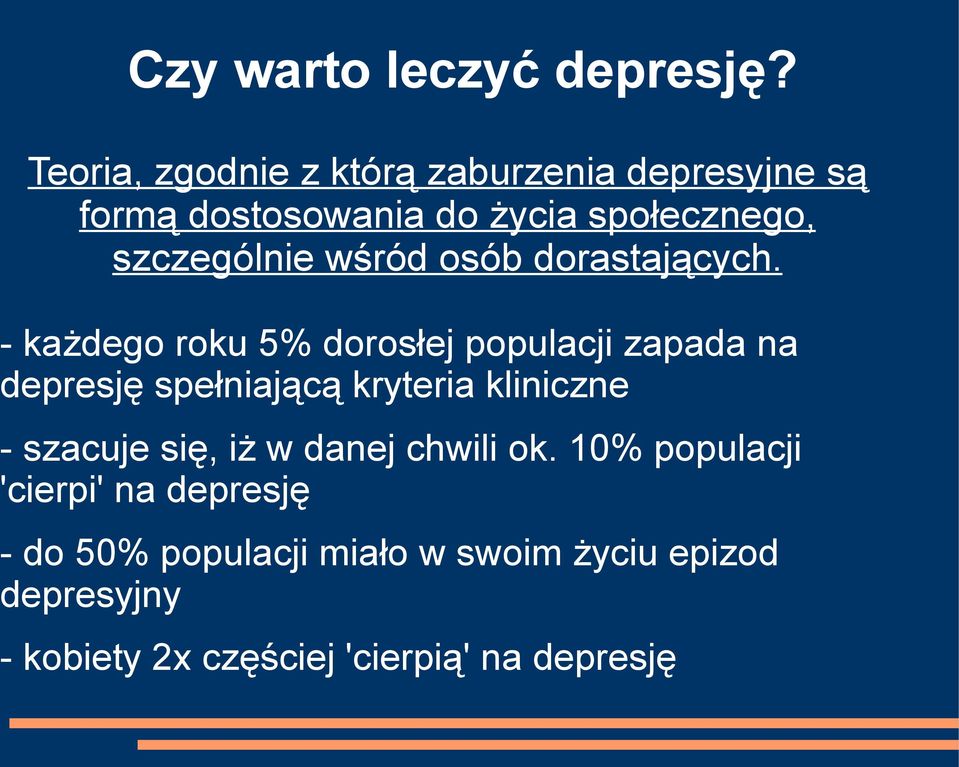 Czy warto leczyć depresję?

Teoria, zgodnie z którą zaburzenia depresyjne są formą dostosowania do życia społecznego, szczególnie wśród osób dorastających.

- każdego roku 5% dorosłej populacji zapada na depresję spełniającą kryteria kliniczne

- szacuje się, iż w danej chwili ok. 10% populacji 'cierpi' na depresję

- do 50% populacji miało w swoim życiu epizod depresyjny

- kobiety 2x częściej 'cierpią' na depresję